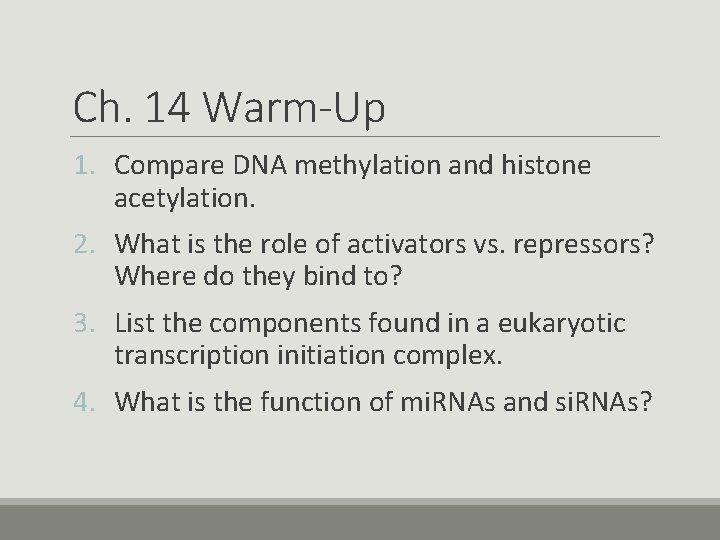 Ch. 14 Warm-Up

1. Compare DNA methylation and histone acetylation.

2. What is the role of activators vs. repressors? Where do they bind to?

3. List the components found in a eukaryotic transcription initiation complex.

4. What is the function of miRNAs and siRNAs?